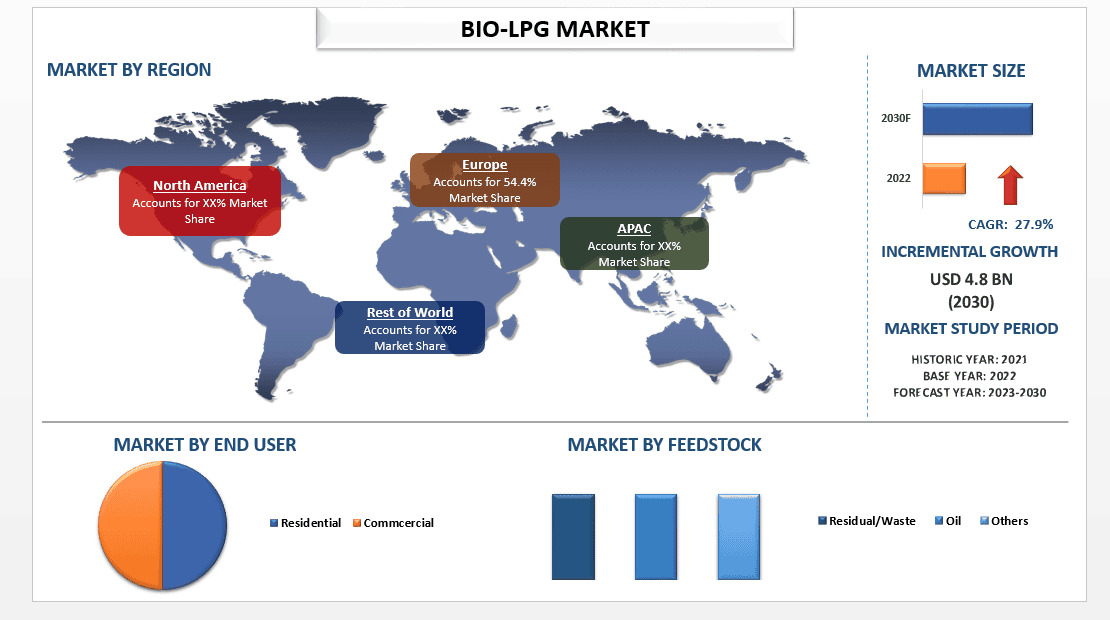 BIO-LPG MARKET

MARKET BY REGION

North America
Accounts for XX% Market Share

Europe
Accounts for 54.4% Market Share

APAC
Accounts for XX% Market Share

Rest of World
Accounts for XX% Market Share

MARKET SIZE

2030F

2022

CAGR: 27.9%

INCREMENTAL GROWTH

USD 4.8 BN (2030)

MARKET STUDY PERIOD

HISTORIC YEAR: 2021
BASE YEAR: 2022
FORECAST YEAR: 2023-2030

MARKET BY END USER

Residential Commcercial

MARKET BY FEEDSTOCK

Residual/Waste Oil Others